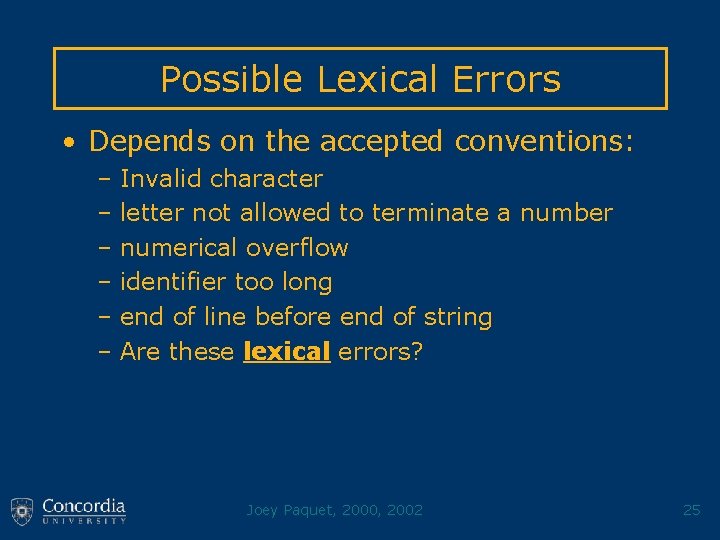 Possible Lexical Errors

• Depends on the accepted conventions:
– Invalid character
– letter not allowed to terminate a number
– numerical overflow
– identifier too long
– end of line before end of string
– Are these lexical errors?

Concordia UNIVERSITY

Joey Paquet, 2000, 2002

25